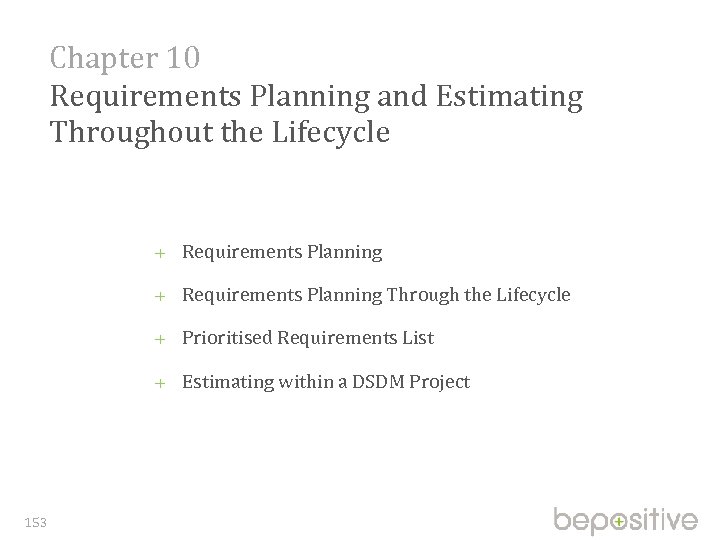 Chapter 10
Requirements Planning and Estimating Throughout the Lifecycle

+ Requirements Planning

+ Requirements Planning Through the Lifecycle

+ Prioritised Requirements List

+ Estimating within a DSDM Project

153

bepositive